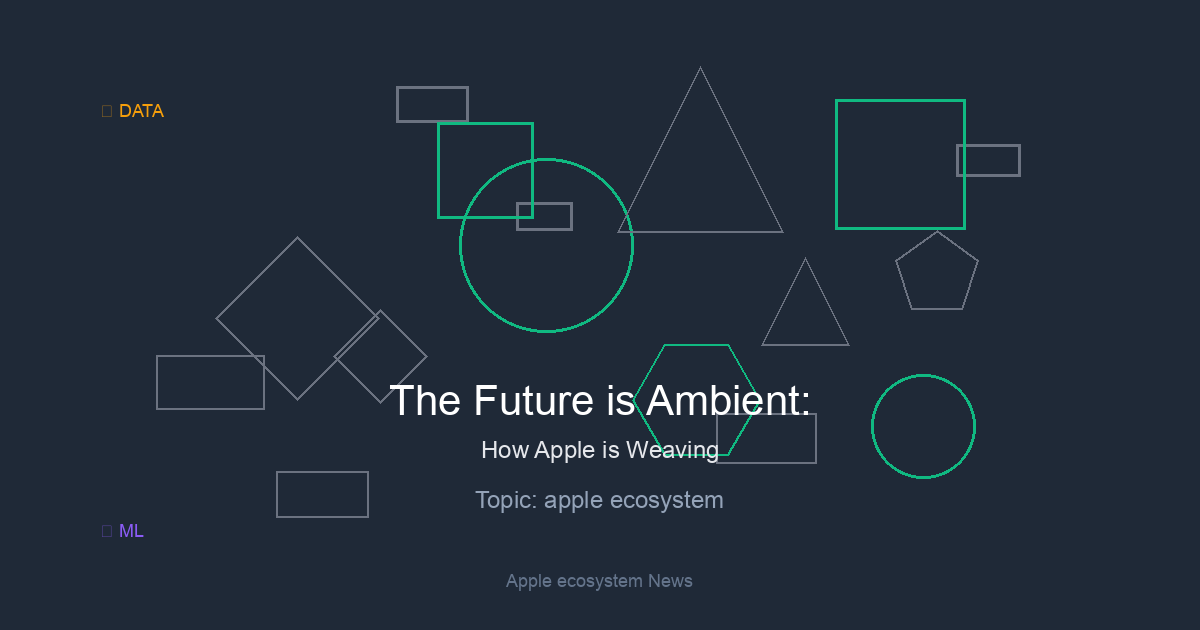 DATA

The Future is Ambient:

How Apple is Weaving

Topic: apple ecosystem

ML

Apple ecosystem News